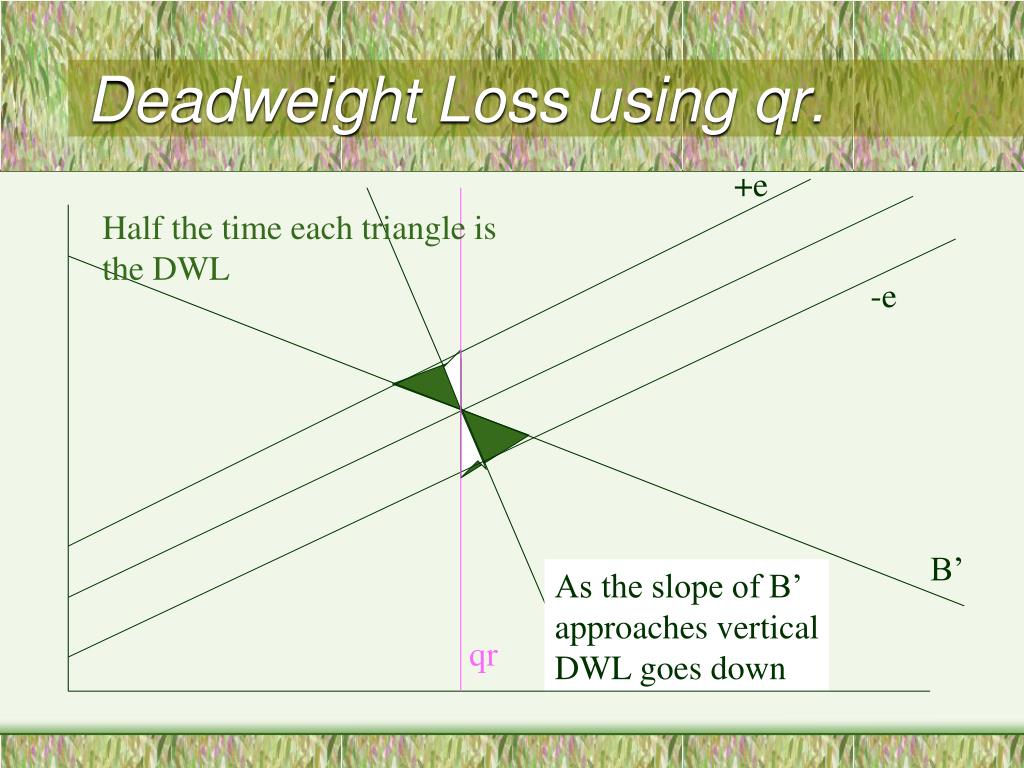 Deadweight Loss using qr.

+e

Half the time each triangle is the DWL

-e

B’

As the slope of B’ approaches vertical DWL goes down

qr